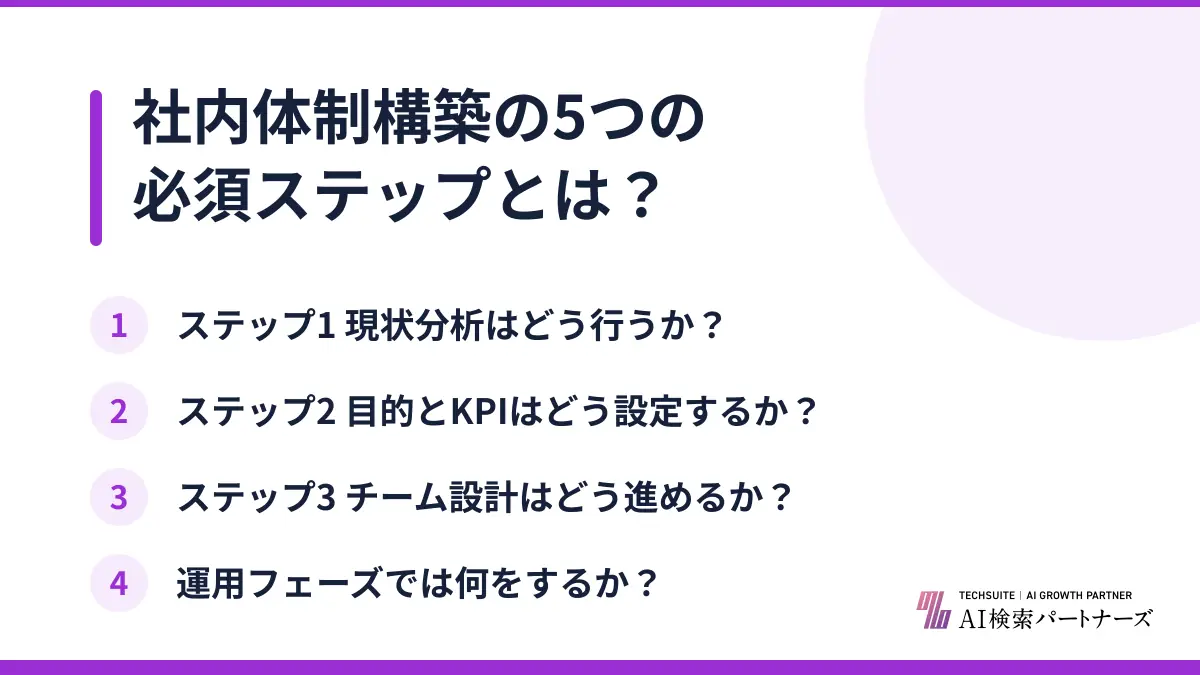 社内体制構築の5つの必須ステップとは？

1 ステップ1 現状分析はどう行うか？

2 ステップ2 目的とKPIはどう設定するか？

3 ステップ3 チーム設計はどう進めるか？

4 運用フェーズでは何をするか？

TECHSUITE | AI GROWTH PARTNER
AI検索パートナーズ